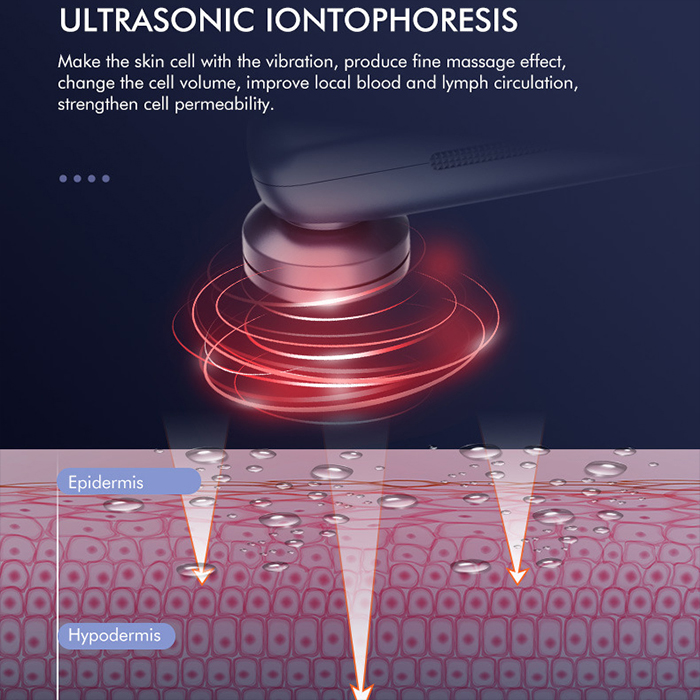 ULTRASONIC IONTOPHORESIS

Make the skin cell with the vibration, produce fine massage effect, change the cell volume, improve local blood and lymph circulation, strengthen cell permeability.

Epidermis

Hypodermis